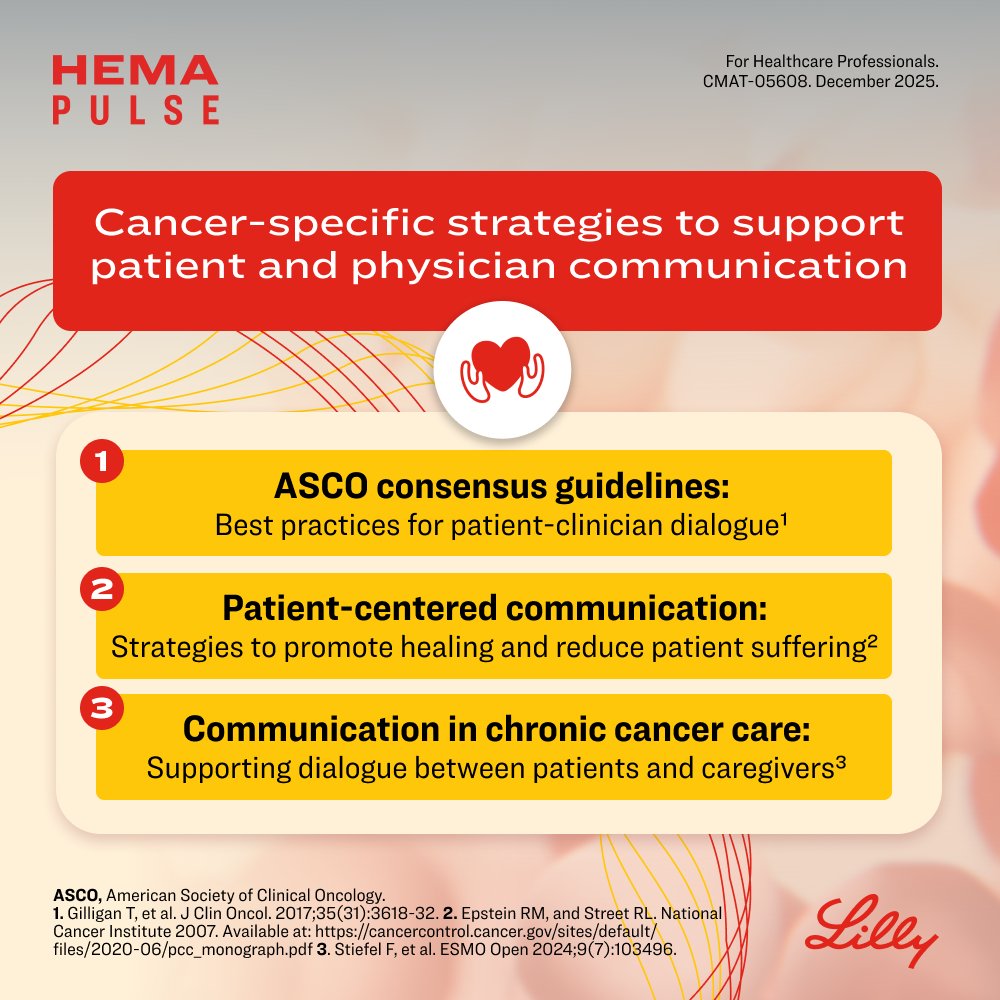 HEMA
PULSE

For Healthcare Professionals.
CMAT-05608. December 2025.

Cancer-specific strategies to support patient and physician communication

1
ASCO consensus guidelines:
Best practices for patient-clinician dialogue$^1$

2
Patient-centered communication:
Strategies to promote healing and reduce patient suffering$^2$

3
Communication in chronic cancer care:
Supporting dialogue between patients and caregivers$^3$

ASCO, American Society of Clinical Oncology.
1. Gilligan T, et al. J Clin Oncol. 2017;35(31):3618-32. 2. Epstein RM, and Street RL. National Cancer Institute 2007. Available at: https://cancercontrol.cancer.gov/sites/default/files/2020-06/pcc_monograph.pdf 3. Stiefel F, et al. ESMO Open 2024;9(7):103496.

Lilly